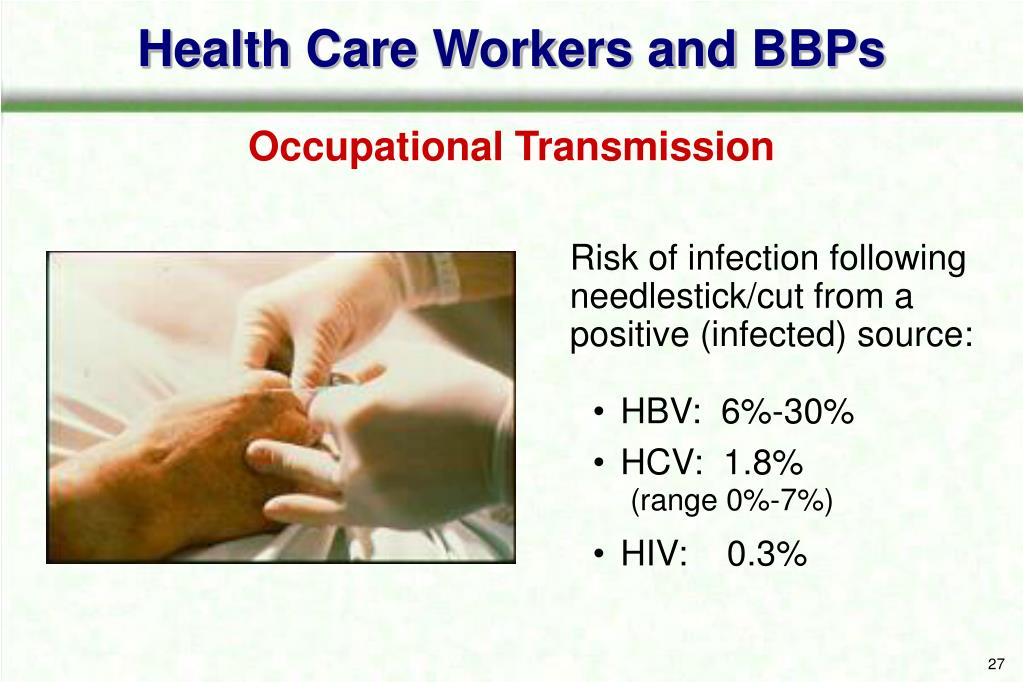 Health Care Workers and BBPs

Occupational Transmission

Risk of infection following needlestick/cut from a positive (infected) source:

• HBV: 6%-30%
• HCV: 1.8%
(range 0%-7%)
• HIV: 0.3%

27